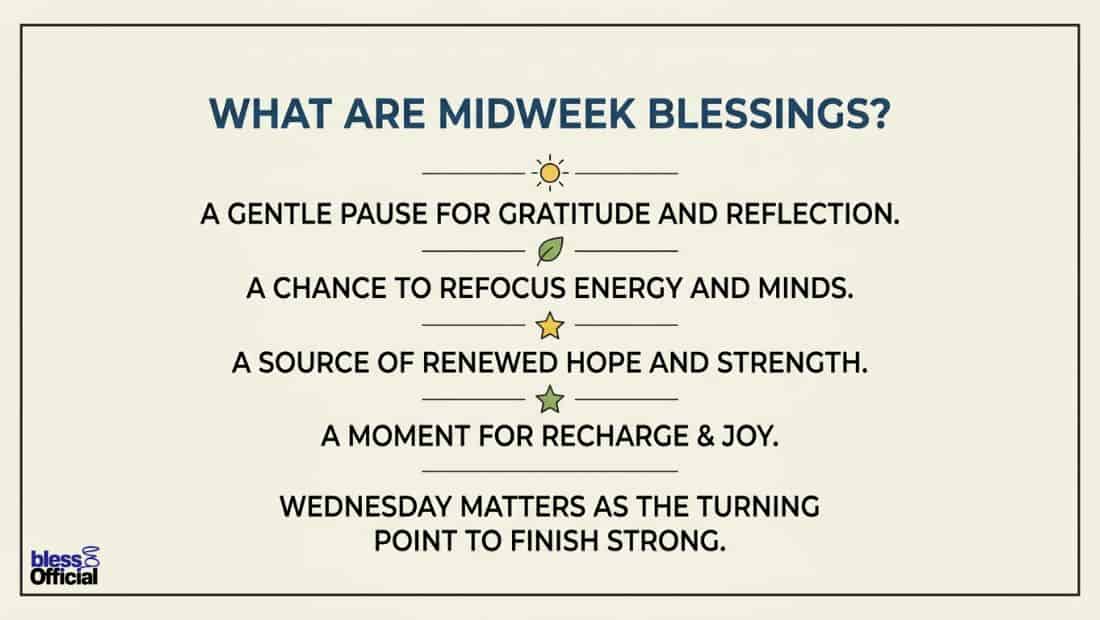 WHAT ARE MIDWEEK BLESSINGS?

A GENTLE PAUSE FOR GRATITUDE AND REFLECTION.

A CHANCE TO REFOCUS ENERGY AND MINDS.

A SOURCE OF RENEWED HOPE AND STRENGTH.

A MOMENT FOR RECHARGE & JOY.

WEDNESDAY MATTERS AS THE TURNING POINT TO FINISH STRONG.

bless Official